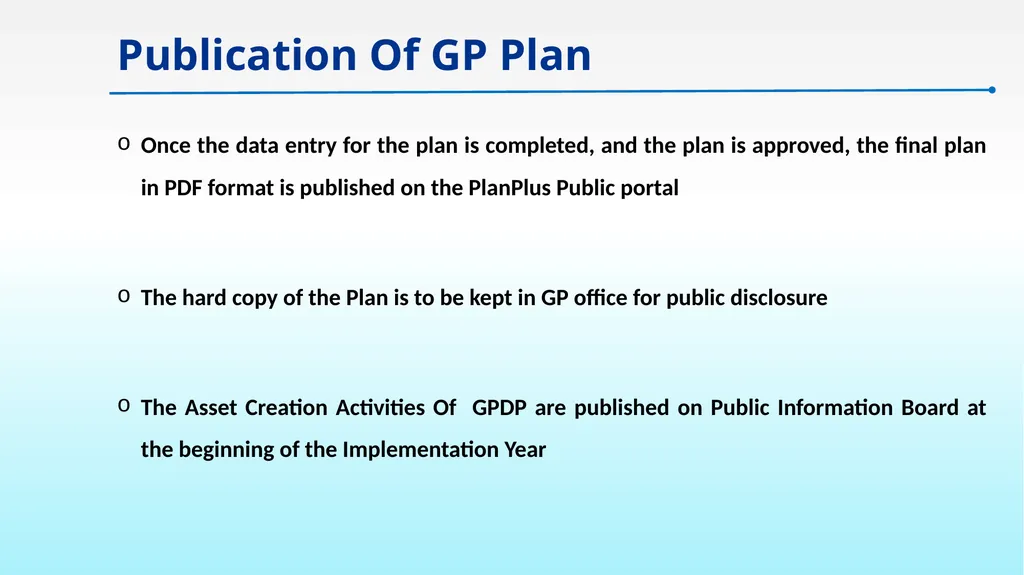 Publication Of GP Plan

o Once the data entry for the plan is completed, and the plan is approved, the final plan in PDF format is published on the PlanPlus Public portal

o The hard copy of the Plan is to be kept in GP office for public disclosure

o The Asset Creation Activities Of  GPDP are published on Public Information Board at the beginning of the Implementation Year